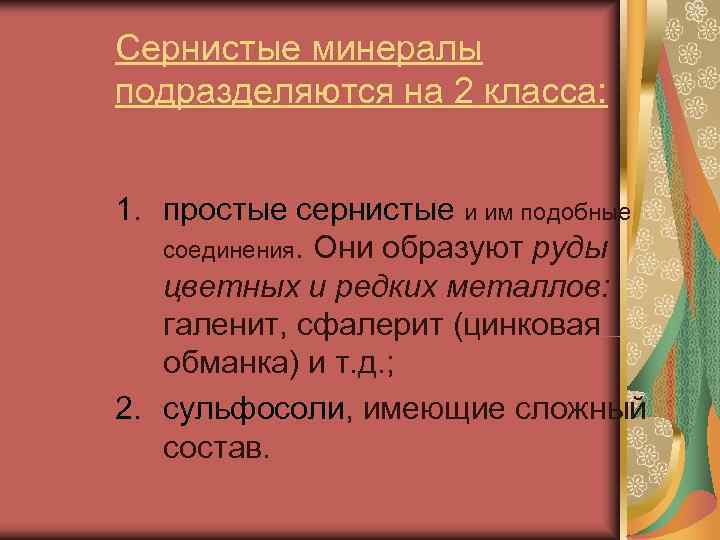 Сернистые минералы подразделяются на 2 класса:

1. простые сернистые и им подобные соединения. Они образуют руды цветных и редких металлов: галенит, сфалерит (цинковая обманка) и т.д.;
2. сульфосоли, имеющие сложный состав.